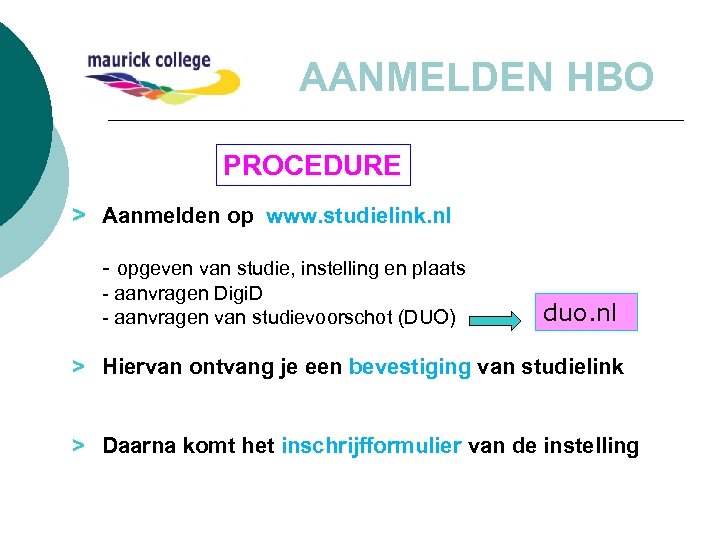 maurick college

AANMELDEN HBO

PROCEDURE

> Aanmelden op www.studielink.nl

- opgeven van studie, instelling en plaats
- aanvragen DigiD
- aanvragen van studievoorschot (DUO)

duo.nl

> Hiervan ontvang je een bevestiging van studielink

> Daarna komt het inschrijfformulier van de instelling